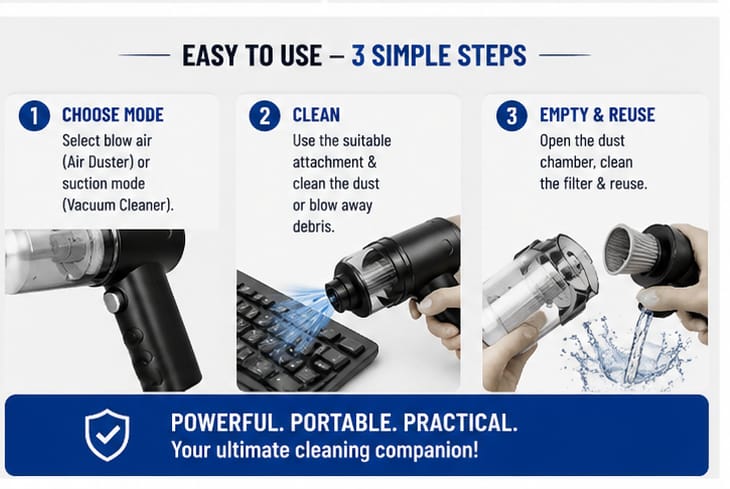 EASY TO USE – 3 SIMPLE STEPS

1 CHOOSE MODE
Select blow air (Air Duster) or suction mode (Vacuum Cleaner).

2 CLEAN
Use the suitable attachment & clean the dust or blow away debris.

3 EMPTY & REUSE
Open the dust chamber, clean the filter & reuse.

POWERFUL. PORTABLE. PRACTICAL.
Your ultimate cleaning companion!